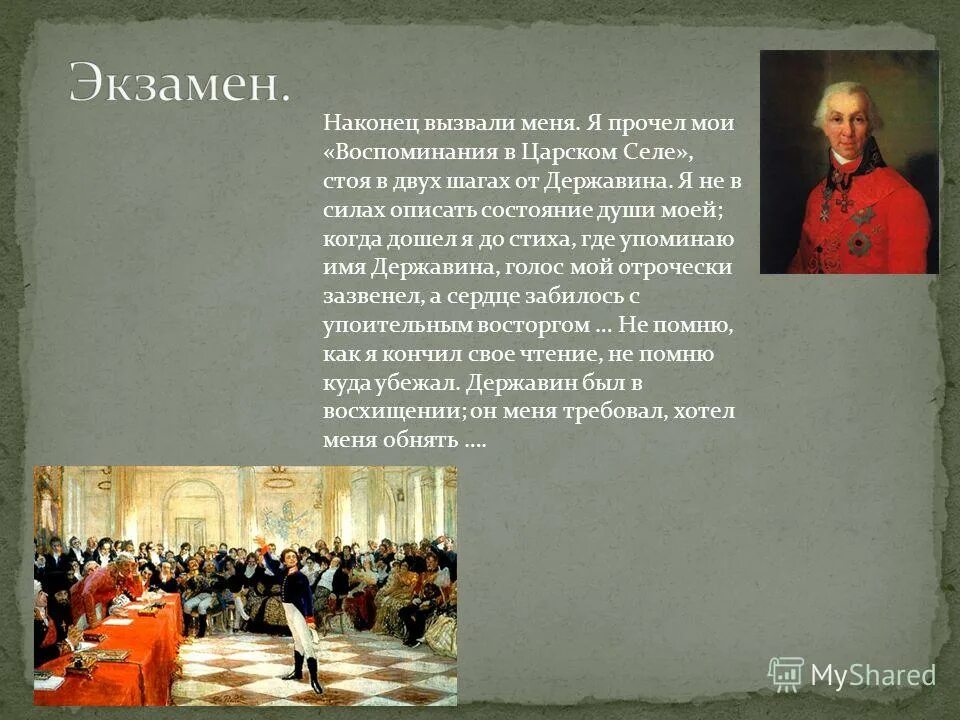 Экзамен.

Наконец вызвали меня. Я прочел мои «Воспоминания в Царском Селе», стоя в двух шагах от Державина. Я не в силах описать состояние души моей; когда дошел я до стиха, где упоминаю имя Державина, голос мой отрочески зазвенел, а сердце забилось с упоительным восторгом … Не помню, как я кончил свое чтение, не помню куда убежал. Державин был в восхищении; он меня требовал, хотел меня обнять ….

MyShared